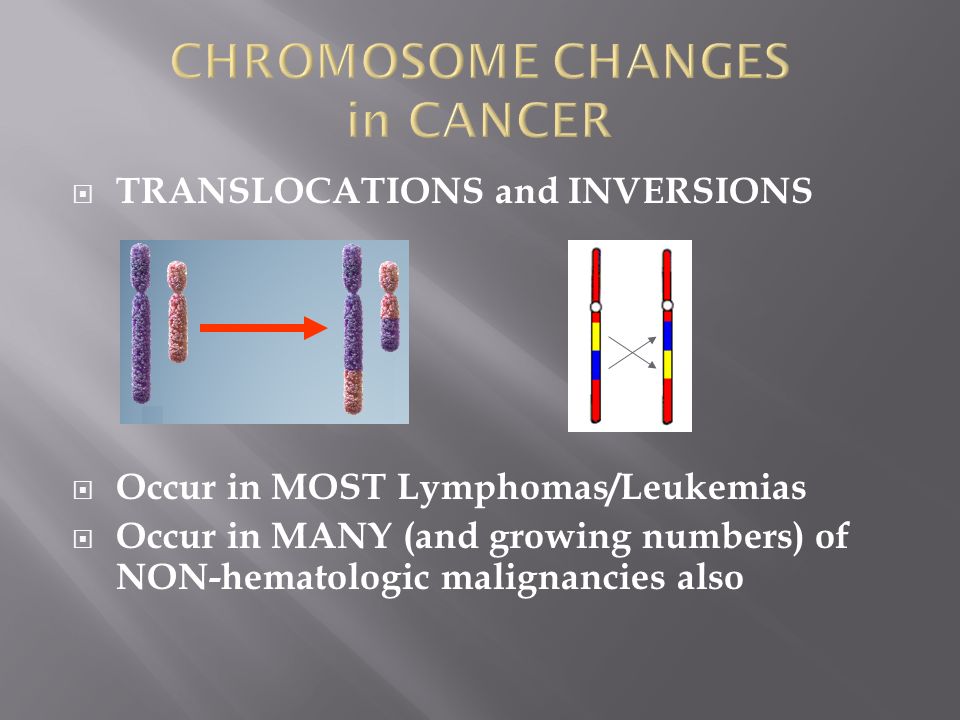 CHROMOSOME CHANGES in CANCER

TRANSLOCATIONS and INVERSIONS

Occur in MOST Lymphomas/Leukemias

Occur in MANY (and growing numbers) of NON-hematologic malignancies also